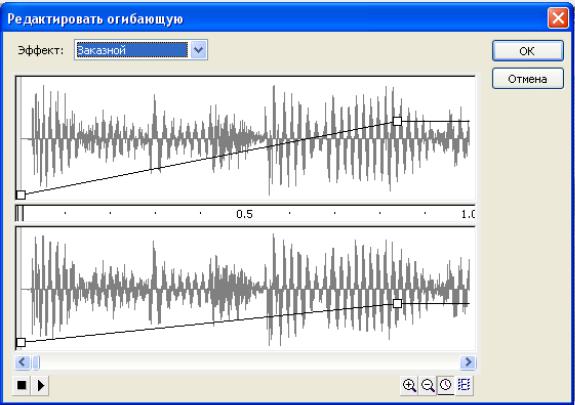 Редактировать огибающую

Эффект: Заказной

OK

Отмена

0.5

1.0